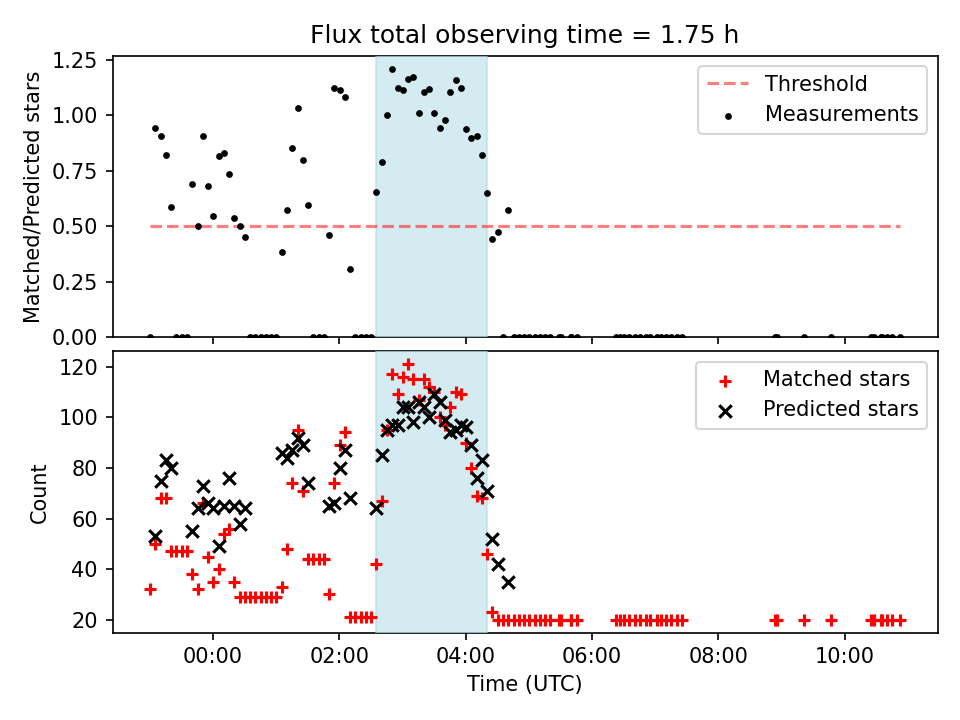 Flux total observing time = 1.75 h

Matched/Predicted stars

1.25
1.00
0.75
0.50
0.25
0.00

Threshold
Measurements

Count

120
100
80
60
40
20

Matched stars
Predicted stars

00:00
02:00
04:00
06:00
08:00
10:00

Time (UTC)